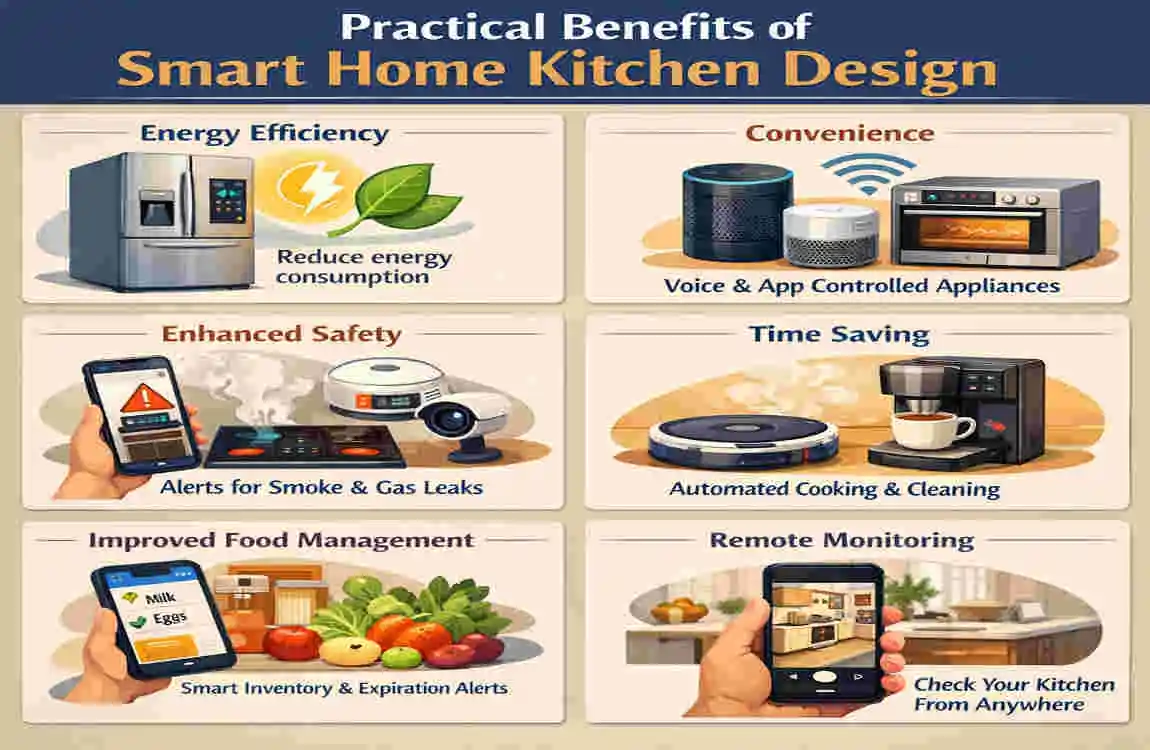 Practical Benefits of
Smart Home Kitchen Design

Energy Efficiency

Reduce energy consumption

Convenience

Voice & App Controlled Appliances

Enhanced Safety

Alerts for Smoke & Gas Leaks

Time Saving

Automated Cooking & Cleaning

Improved Food Management

Milk
Eggs

Smart Inventory & Expiration Alerts

Remote Monitoring

Check Your Kitchen From Anywhere